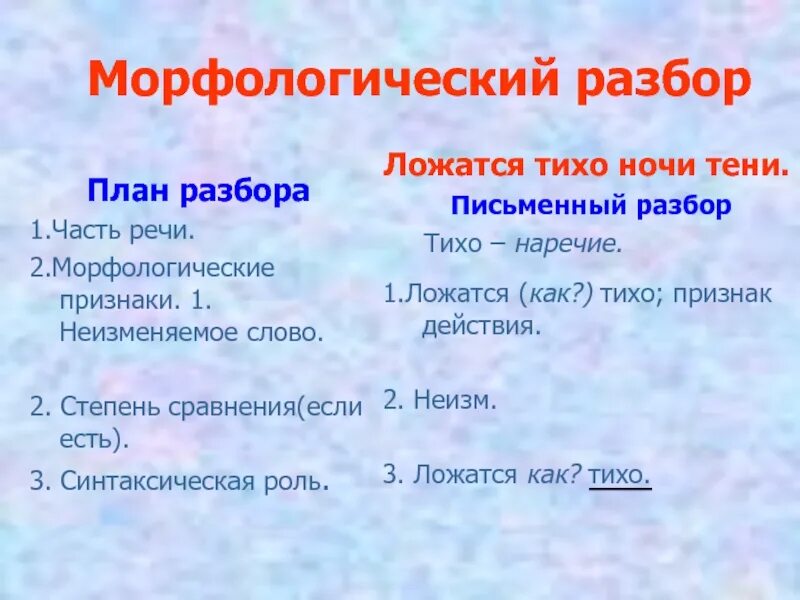 Морфологический разбор

План разбора

1.Часть речи.

2.Морфологические признаки. 1. Неизменяемое слово.

2. Степень сравнения(если есть).

3. Синтаксическая роль.

Ложатся тихо ночи тени.

Письменный разбор

Тихо – наречие.

1.Ложатся (как?) тихо; признак действия.

2. Неизм.

3. Ложатся как? тихо.